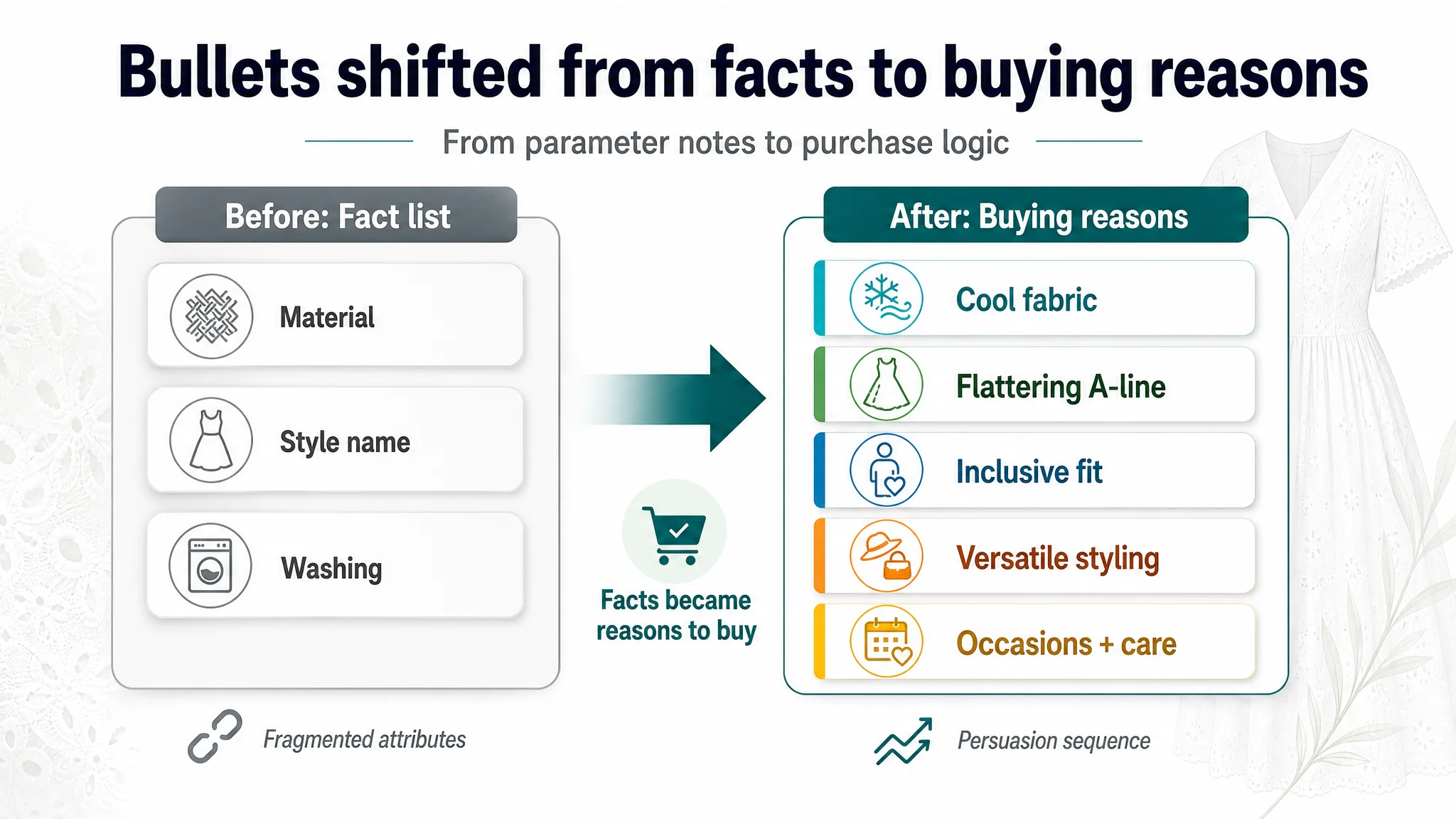 Bullets shifted from facts to buying reasons

From parameter notes to purchase logic

Before: Fact list

Material

Style name

Washing

Fragmented attributes

Facts became reasons to buy

After: Buying reasons

Cool fabric

Flattering A-line

Inclusive fit

Versatile styling

Occasions + care

Persuasion sequence